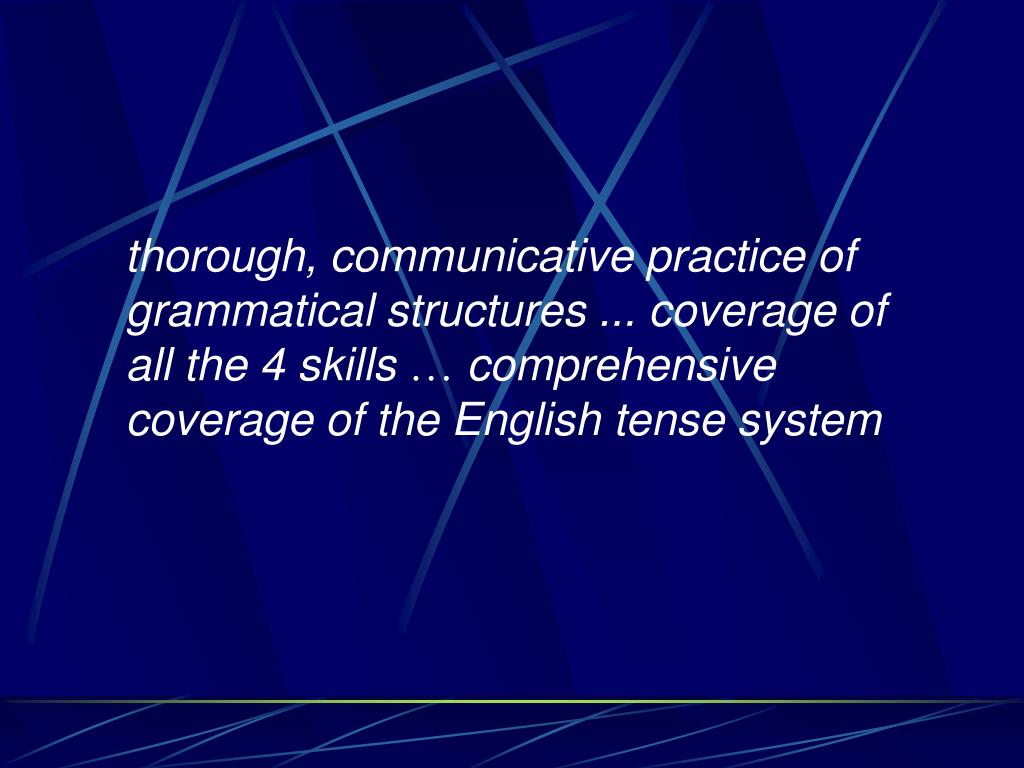 thorough, communicative practice of grammatical structures ... coverage of all the 4 skills … comprehensive coverage of the English tense system